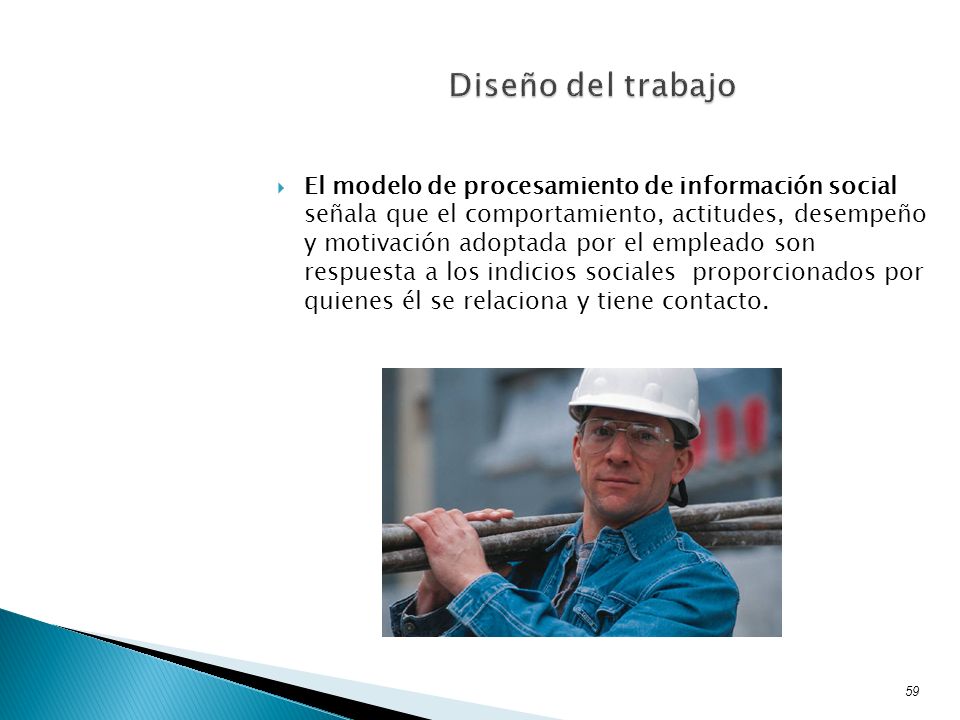 Diseño del trabajo

El modelo de procesamiento de información social señala que el comportamiento, actitudes, desempeño y motivación adoptada por el empleado son respuesta a los indicios sociales  proporcionados por quienes él se relaciona y tiene contacto.

59